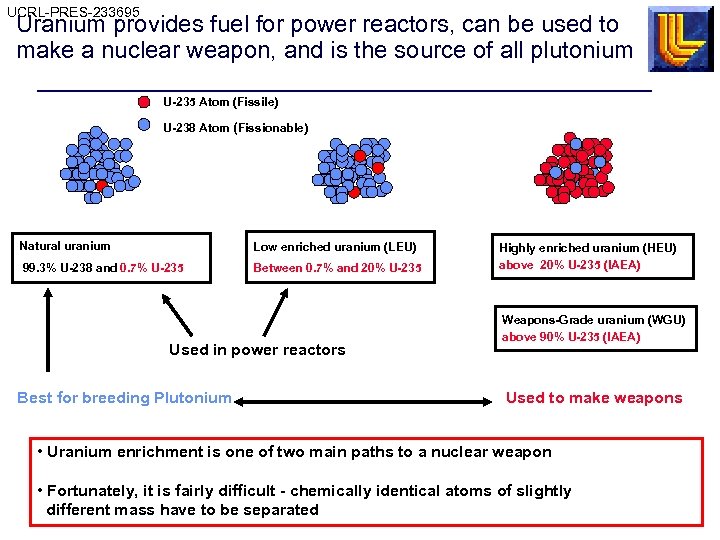 UCRL-PRES-233695

Uranium provides fuel for power reactors, can be used to make a nuclear weapon, and is the source of all plutonium

U-235 Atom (Fissile)

U-238 Atom (Fissionable)

Natural uranium
99.3% U-238 and 0.7% U-235

Low enriched uranium (LEU)
Between 0.7% and 20% U-235

Highly enriched uranium (HEU)
above 20% U-235 (IAEA)

Weapons-Grade uranium (WGU)
above 90% U-235 (IAEA)

Used in power reactors

Best for breeding Plutonium

Used to make weapons

• Uranium enrichment is one of two main paths to a nuclear weapon

• Fortunately, it is fairly difficult - chemically identical atoms of slightly different mass have to be separated